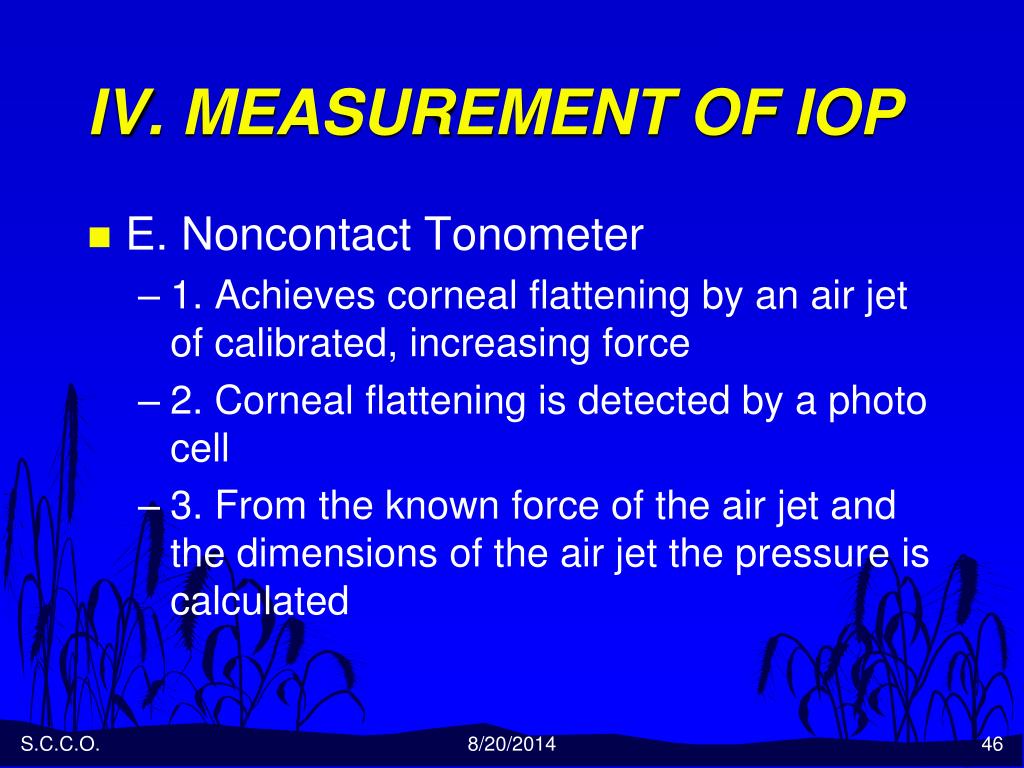 IV. MEASUREMENT OF IOP

E. Noncontact Tonometer

– 1. Achieves corneal flattening by an air jet of calibrated, increasing force

– 2. Corneal flattening is detected by a photo cell

– 3. From the known force of the air jet and the dimensions of the air jet the pressure is calculated

S.C.C.O.

8/20/2014

46